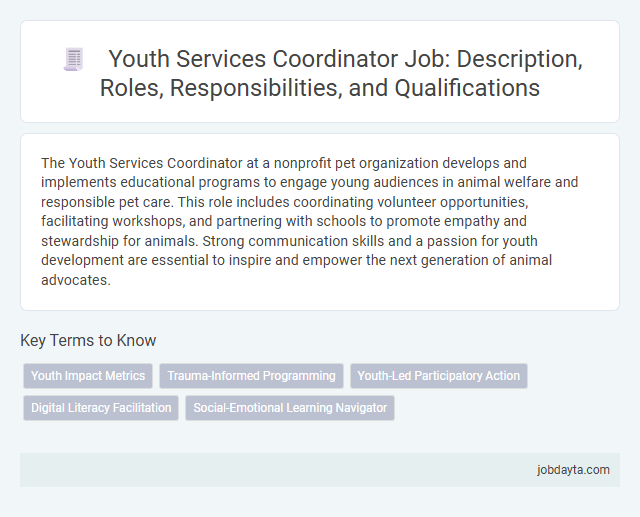 Youth Services Coordinator Job: Description, Roles, Responsibilities, and Qualifications

The Youth Services Coordinator at a nonprofit pet organization develops and implements educational programs to engage young audiences in animal welfare and responsible pet care. This role includes coordinating volunteer opportunities, facilitating workshops, and partnering with schools to promote empathy and stewardship for animals. Strong communication skills and a passion for youth development are essential to inspire and empower the next generation of animal advocates.

Key Terms to Know

Youth Impact Metrics
Trauma-Informed Programming
Youth-Led Participatory Action
Digital Literacy Facilitation
Social-Emotional Learning Navigator

jobdayta.com